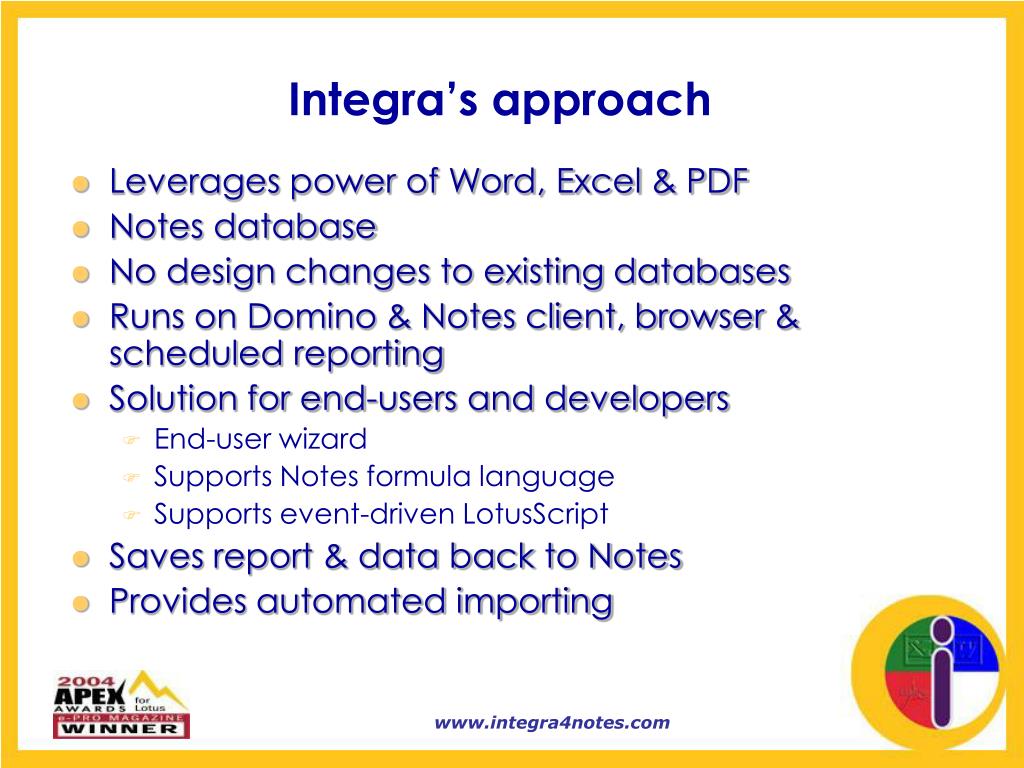 Integra's approach

Leverages power of Word, Excel & PDF
Notes database
No design changes to existing databases
Runs on Domino & Notes client, browser & scheduled reporting
Solution for end-users and developers
End-user wizard
Supports Notes formula language
Supports event-driven LotusScript
Saves report & data back to Notes
Provides automated importing

2004 APEX AWARDS for Lotus e-PRO MAGAZINE WINNER

www.integra4notes.com